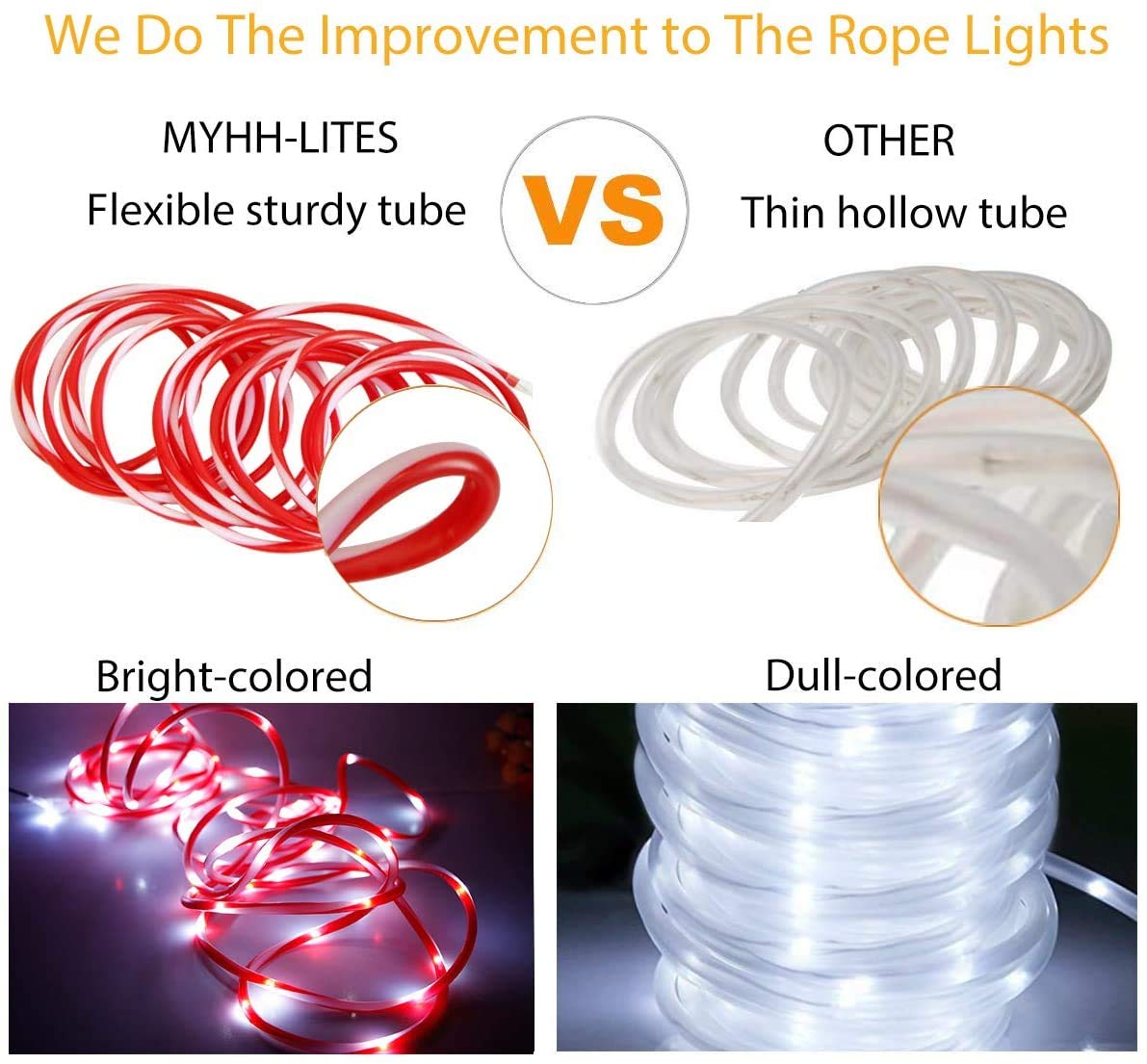 We Do The Improvement to The Rope Lights

MYHH-LITES
Flexible sturdy tube

VS

OTHER
Thin hollow tube

Bright-colored

Dull-colored